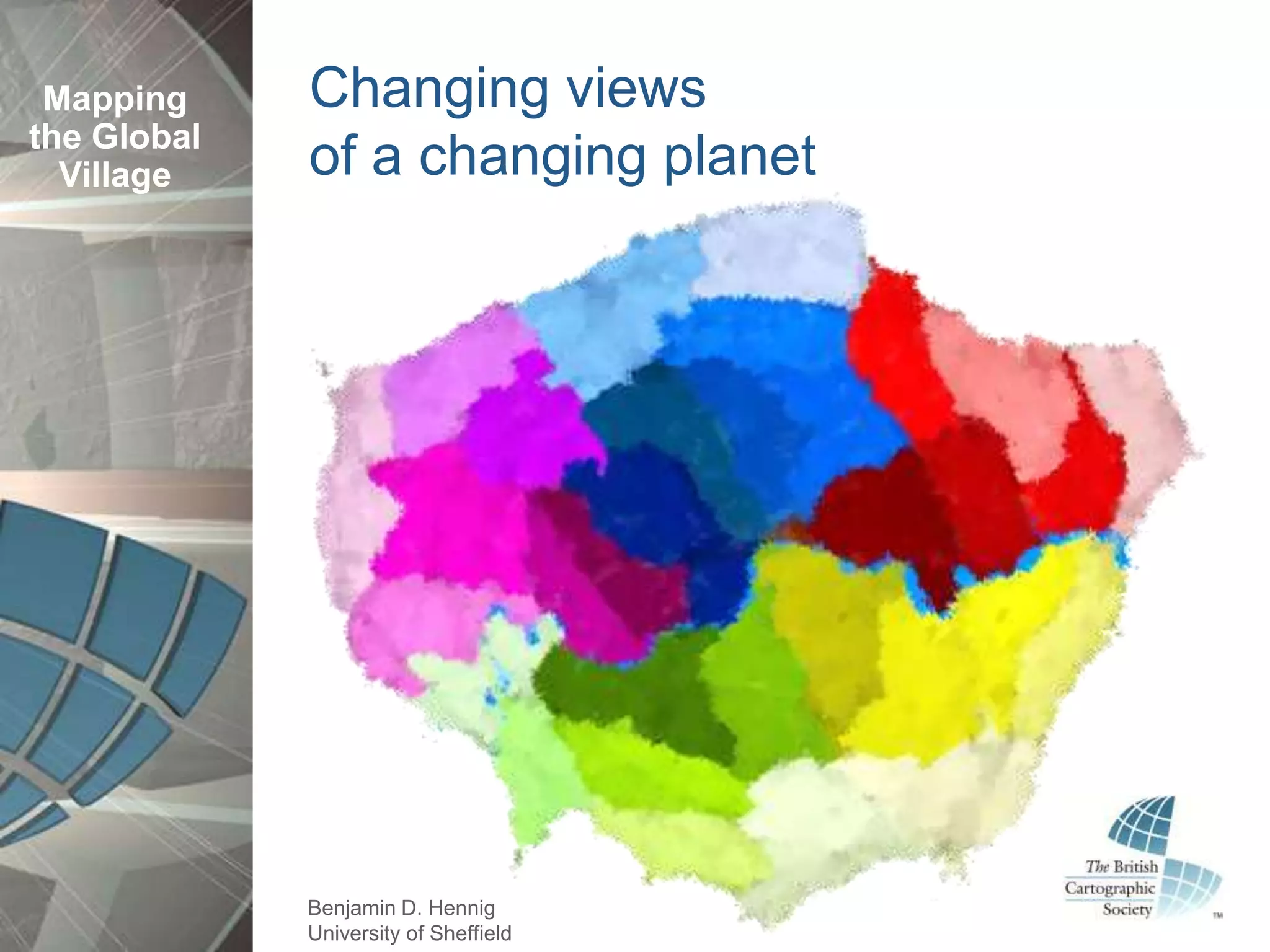 Mapping the Global Village

Changing views
of a changing planet

Benjamin D. Hennig
University of Sheffield

The British Cartographic Society ™